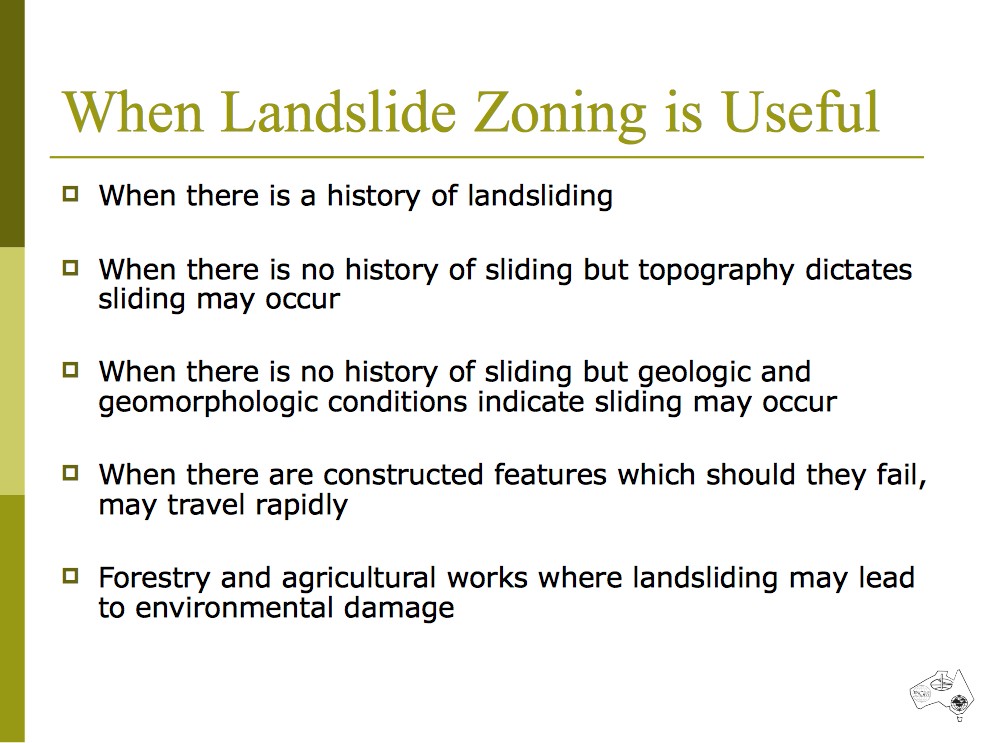 When Landslide Zoning is Useful

When there is a history of landsliding

When there is no history of sliding but topography dictates sliding may occur

When there is no history of sliding but geologic and geomorphologic conditions indicate sliding may occur

When there are constructed features which should they fail, may travel rapidly

Forestry and agricultural works where landsliding may lead to environmental damage